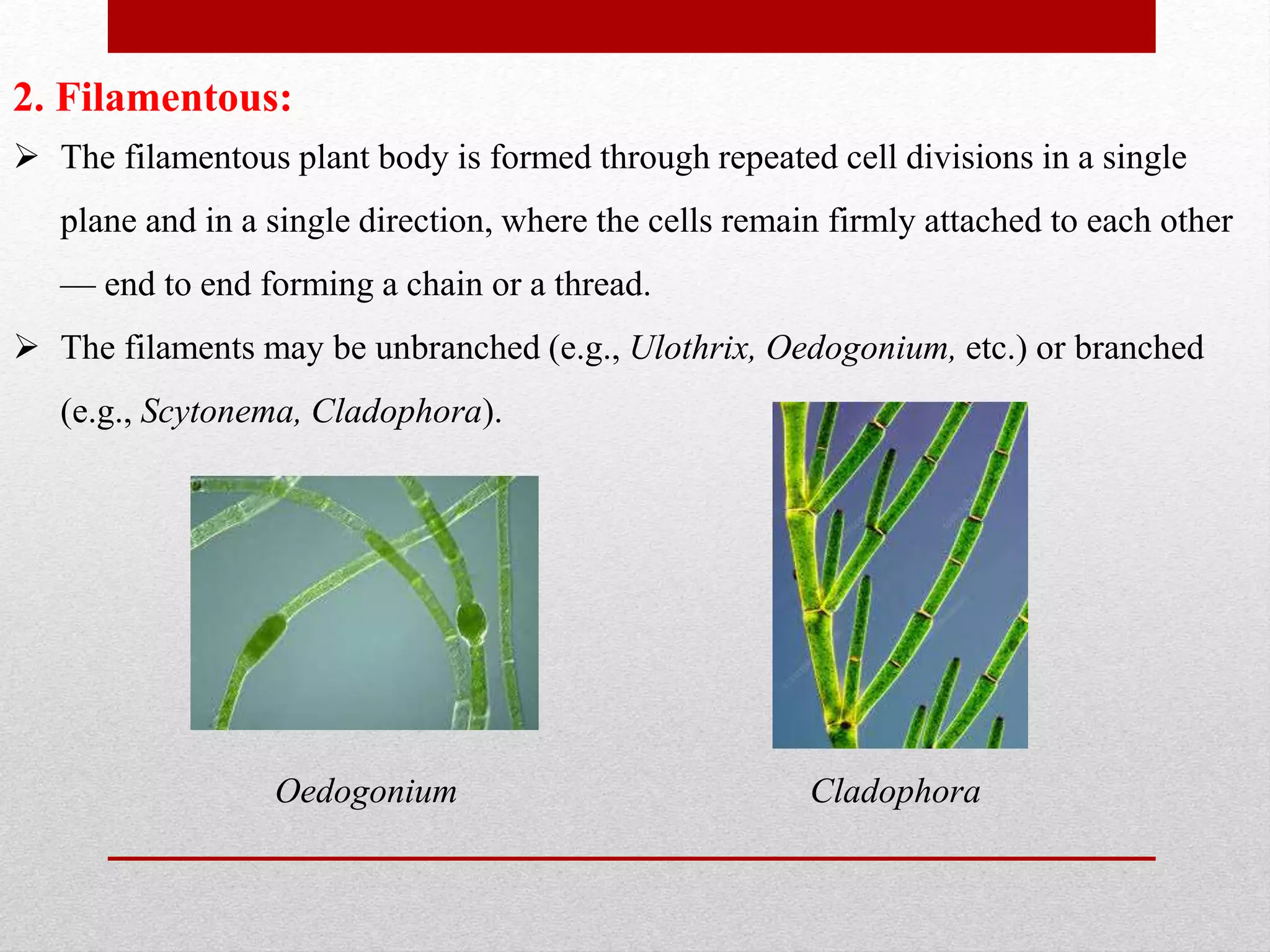 2. Filamentous:

➢ The filamentous plant body is formed through repeated cell divisions in a single plane and in a single direction, where the cells remain firmly attached to each other — end to end forming a chain or a thread.

➢ The filaments may be unbranched (e.g., Ulothrix, Oedogonium, etc.) or branched (e.g., Scytonema, Cladophora).

Oedogonium

Cladophora